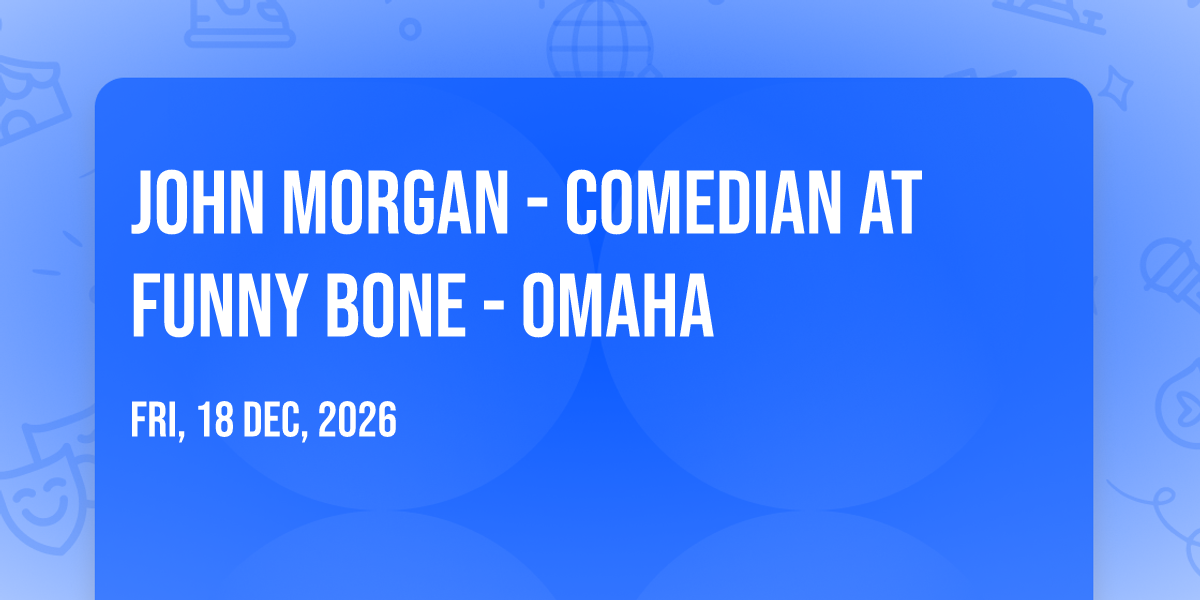 JOHN MORGAN - COMEDIAN AT FUNNY BONE - OMAHA

FRI, 18 DEC, 2026